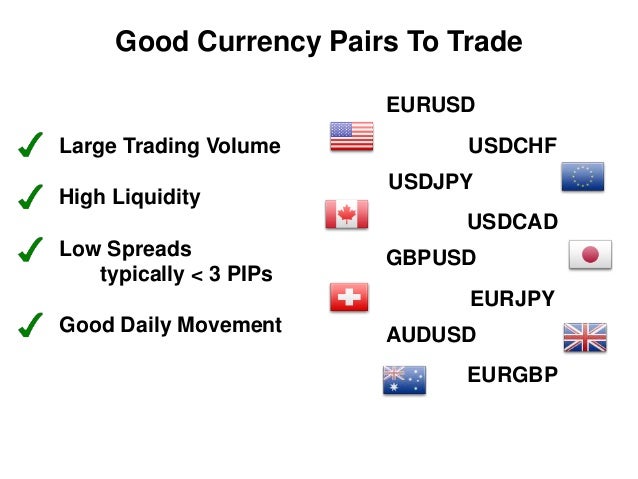 Good Currency Pairs To Trade

✓ Large Trading Volume

✓ High Liquidity

✓ Low Spreads
typically < 3 PIPs

✓ Good Daily Movement

EURUSD

USDCHF

USDJPY

USDCAD

GBPUSD

EURJPY

AUDUSD

EURGBP